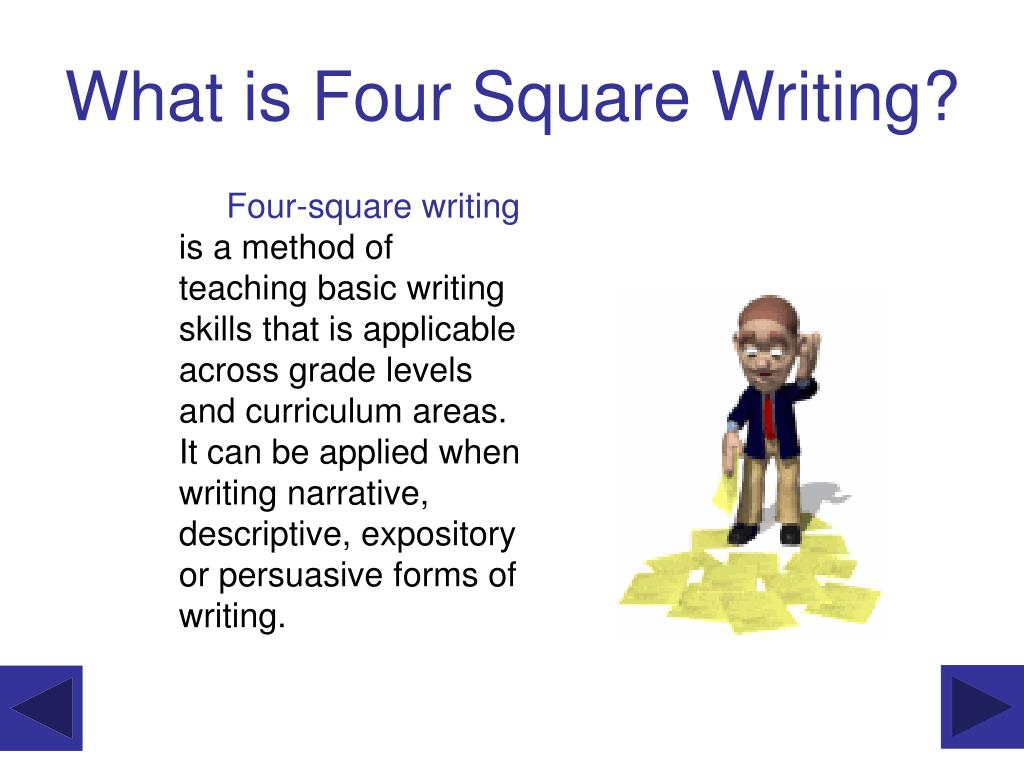 What is Four Square Writing?

Four-square writing is a method of teaching basic writing skills that is applicable across grade levels and curriculum areas. It can be applied when writing narrative, descriptive, expository or persuasive forms of writing.